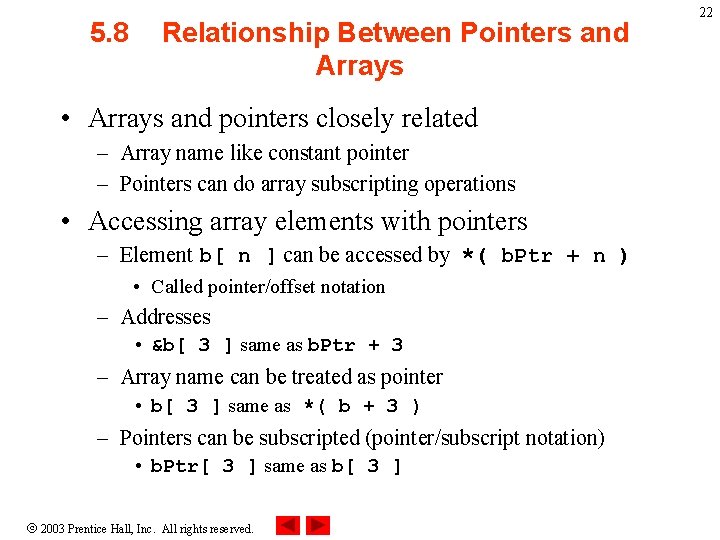 22

5.8 Relationship Between Pointers and Arrays

• Arrays and pointers closely related
– Array name like constant pointer
– Pointers can do array subscripting operations

• Accessing array elements with pointers
– Element b[ n ] can be accessed by *( bPtr + n )
• Called pointer/offset notation
– Addresses
• &b[ 3 ] same as bPtr + 3
– Array name can be treated as pointer
• b[ 3 ] same as *( b + 3 )
– Pointers can be subscripted (pointer/subscript notation)
• bPtr[ 3 ] same as b[ 3 ]

© 2003 Prentice Hall, Inc. All rights reserved.